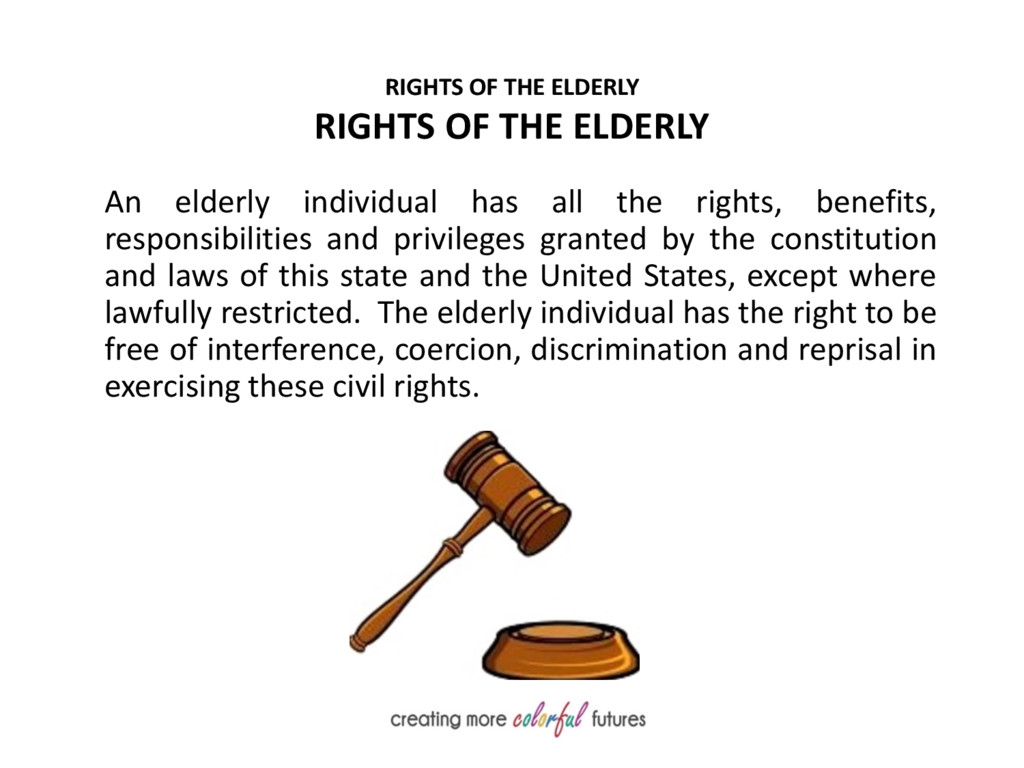 RIGHTS OF THE ELDERLY
RIGHTS OF THE ELDERLY

An elderly individual has all the rights, benefits, responsibilities and privileges granted by the constitution and laws of this state and the United States, except where lawfully restricted. The elderly individual has the right to be free of interference, coercion, discrimination and reprisal in exercising these civil rights.

creating more colorful futures